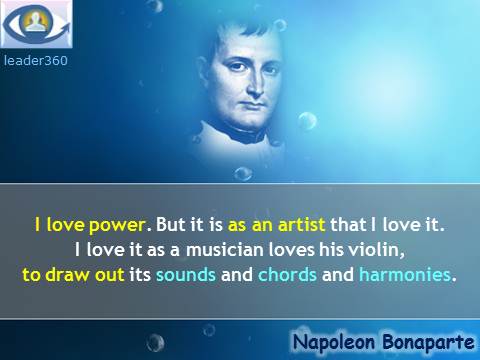 leader360

I love power. But it is as an artist that I love it. I love it as a musician loves his violin, to draw out its sounds and chords and harmonies.

Napoleon Bonaparte